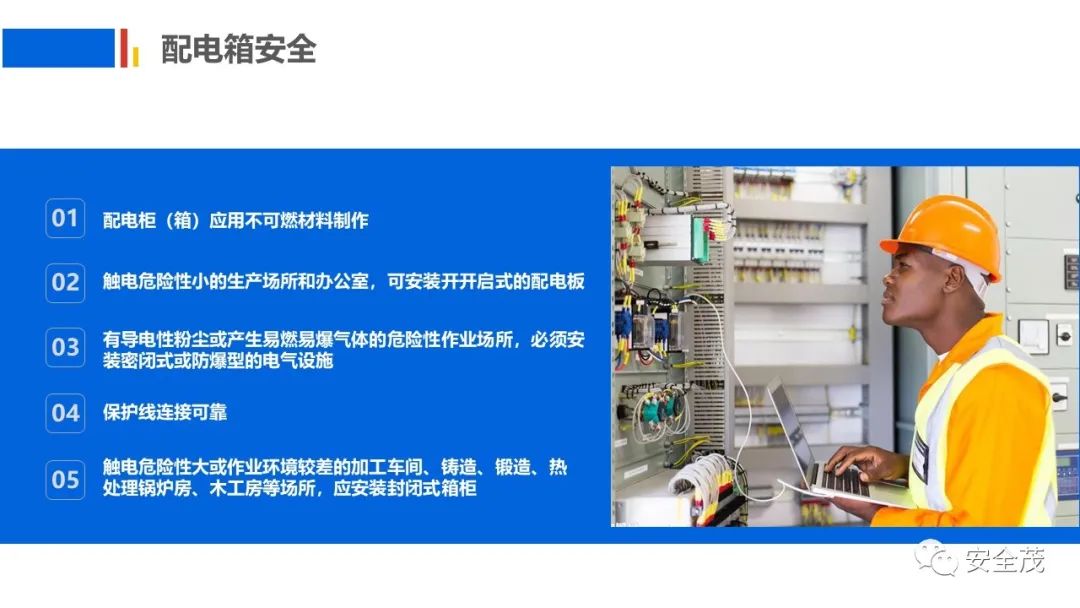 配电箱安全

01 配电柜（箱）应用不可燃材料制作

02 触电危险性小的生产场所和办公室，可安装开开启式的配电板

03 有导电性粉尘或产生易燃易爆气体的危险性作业场所，必须安装密闭式或防爆型的电气设施

04 保护线连接可靠

05 触电危险性大或作业环境较差的加工车间、铸造、锻造、热处理锅炉房、木工房等场所，应安装封闭式箱柜

安全茂